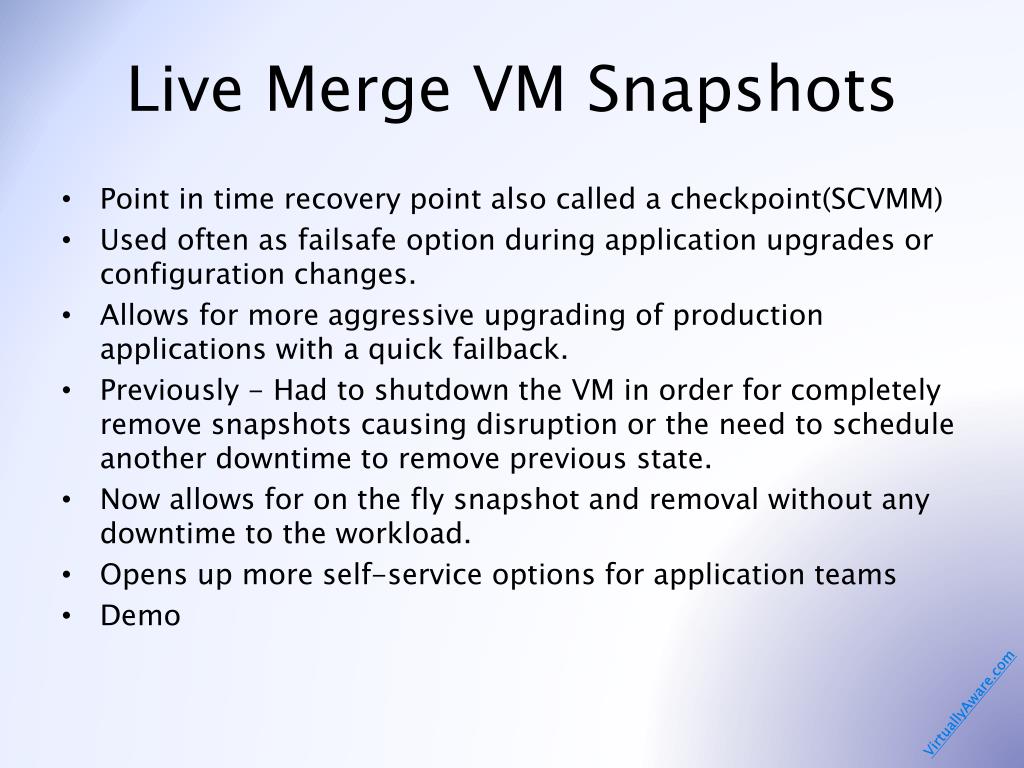 Live Merge VM Snapshots

• Point in time recovery point also called a checkpoint(SCVMM)
• Used often as failsafe option during application upgrades or configuration changes.
• Allows for more aggressive upgrading of production applications with a quick failback.
• Previously - Had to shutdown the VM in order for completely remove snapshots causing disruption or the need to schedule another downtime to remove previous state.
• Now allows for on the fly snapshot and removal without any downtime to the workload.
• Opens up more self-service options for application teams
• Demo

VirtuallyAware.com